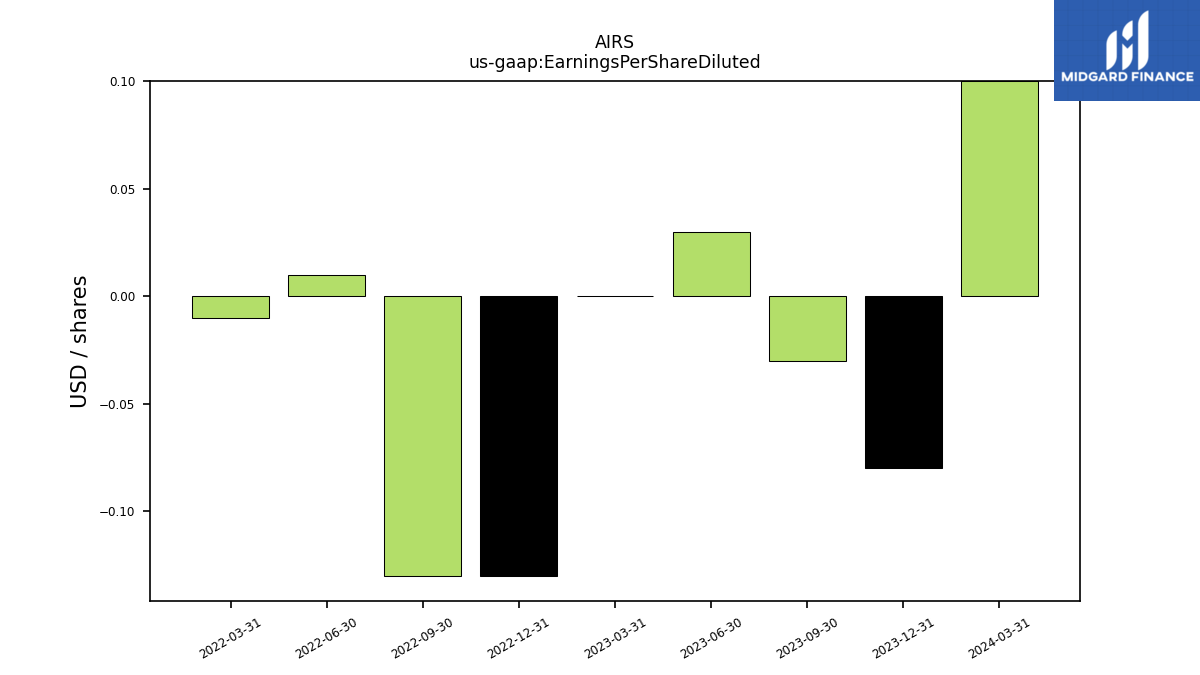 AIRS
us-gaap:EarningsPerShareDiluted

MIDGARD FINANCE

USD / shares

0.10
0.05
0.00
−0.05
−0.10

2022-03-31
2022-06-30
2022-09-30
2022-12-31
2023-03-31
2023-06-30
2023-09-30
2023-12-31
2024-03-31